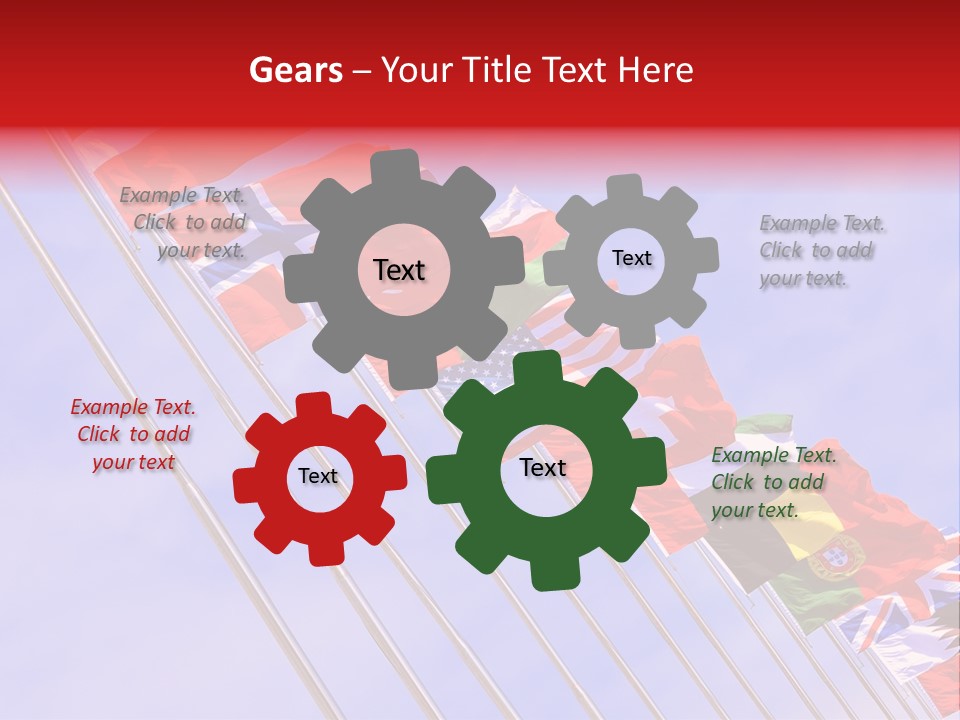 Gears – Your Title Text Here

Example Text. Click to add your text.

Text

Text

Example Text. Click to add your text.

Example Text. Click to add your text

Text

Text

Example Text. Click to add your text.